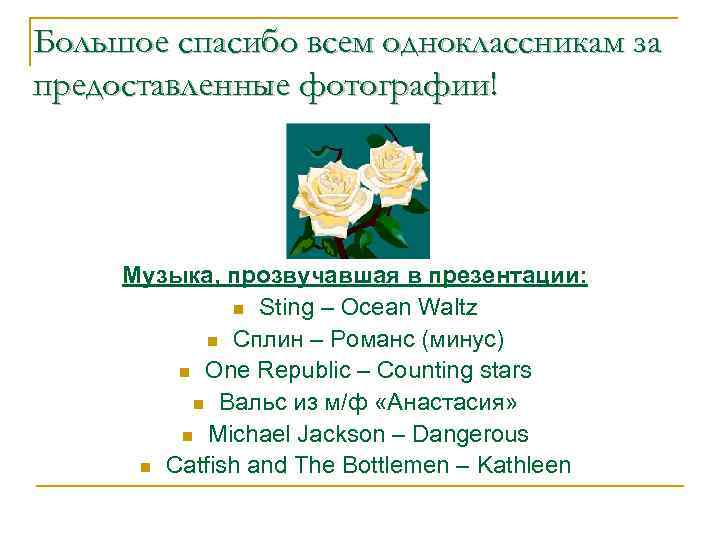 Большое спасибо всем одноклассникам за предоставленные фотографии!

Музыка, прозвучавшая в презентации:

- Sting – Ocean Waltz
- Сплин – Романс (минус)
- One Republic – Counting stars
- Вальс из м/ф «Анастасия»
- Michael Jackson – Dangerous
- Catfish and The Bottlemen – Kathleen